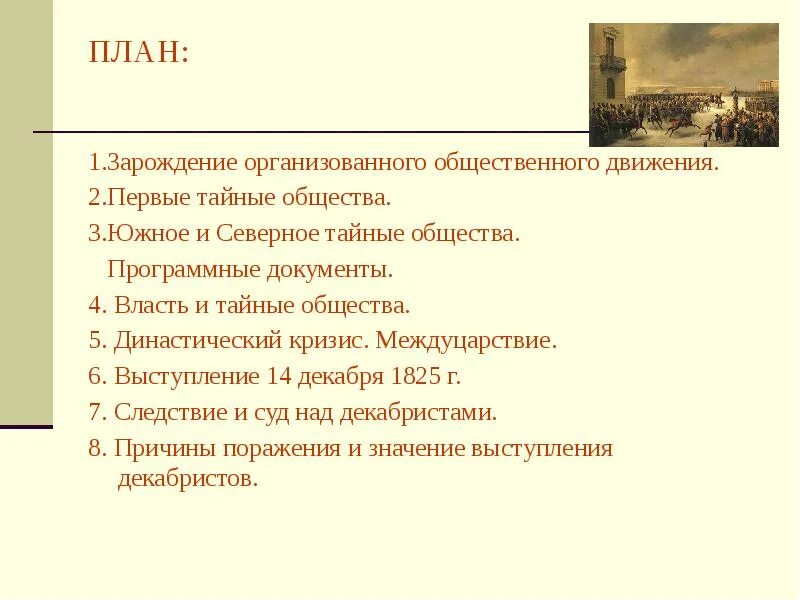 ПЛАН:

1.Зарождение организованного общественного движения.

2.Первые тайные общества.

3.Южное и Северное тайные общества. Программные документы.

4. Власть и тайные общества.

5. Династический кризис. Междуцарствие.

6. Выступление 14 декабря 1825 г.

7. Следствие и суд над декабристами.

8. Причины поражения и значение выступления декабристов.